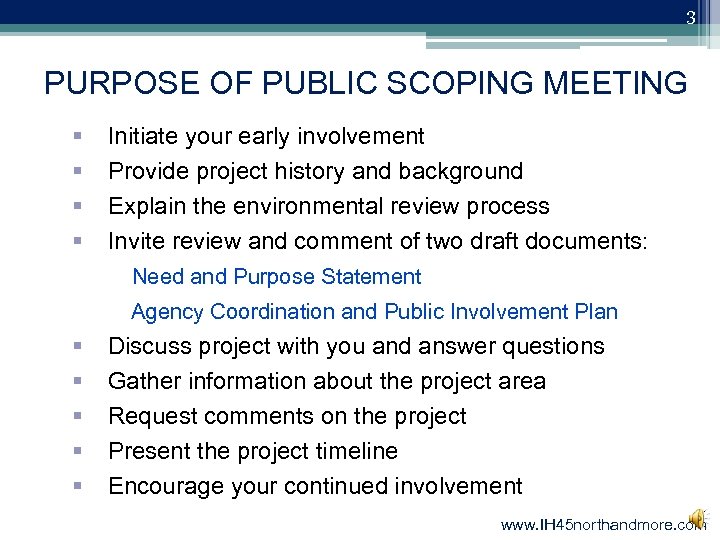 3

PURPOSE OF PUBLIC SCOPING MEETING

- Initiate your early involvement
- Provide project history and background
- Explain the environmental review process
- Invite review and comment of two draft documents:
  Need and Purpose Statement
  Agency Coordination and Public Involvement Plan
- Discuss project with you and answer questions
- Gather information about the project area
- Request comments on the project
- Present the project timeline
- Encourage your continued involvement

www.IH45northandmore.com